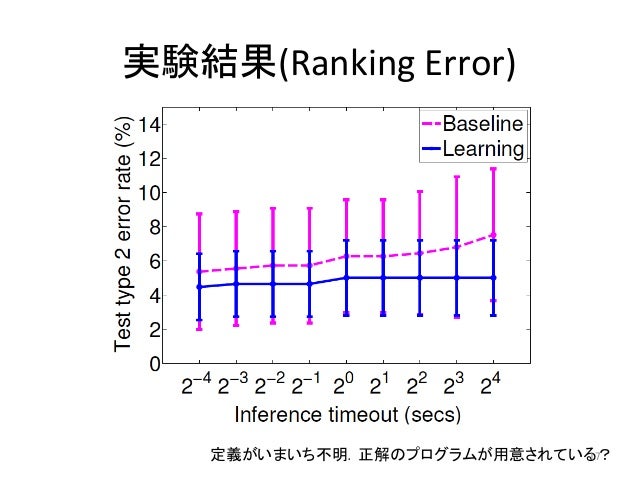 実験結果(Ranking Error)

Baseline
Learning

Test type 2 error rate (%)

14
12
10
8
6
4
2
0

$2^{-4}$ $2^{-3}$ $2^{-2}$ $2^{-1}$ $2^{0}$ $2^{1}$ $2^{2}$ $2^{3}$ $2^{4}$

Inference timeout (secs)

定義がいまいち不明. 正解のプログラムが用意されている?

7